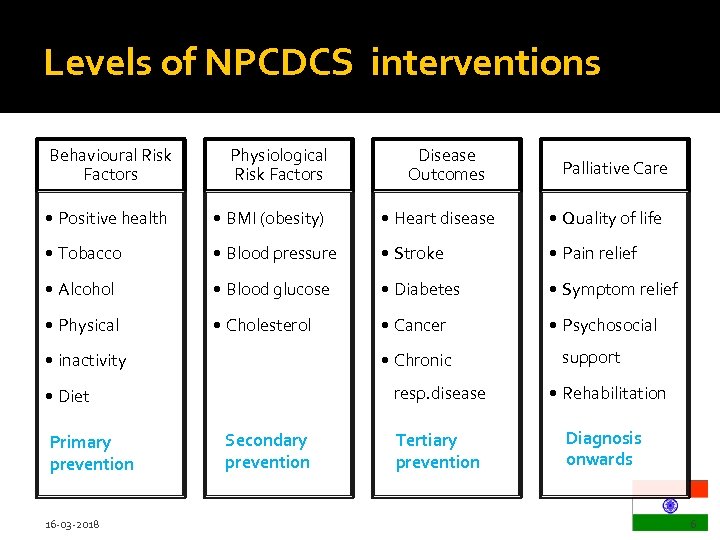 Levels of NPCDCS interventions

Behavioural Risk Factors

• Positive health
• Tobacco
• Alcohol
• Physical
• inactivity
• Diet

Primary prevention

Physiological Risk Factors

• BMI (obesity)
• Blood pressure
• Blood glucose
• Cholesterol

Secondary prevention

Disease Outcomes

• Heart disease
• Stroke
• Diabetes
• Cancer
• Chronic resp.disease

Tertiary prevention

Palliative Care

• Quality of life
• Pain relief
• Symptom relief
• Psychosocial support
• Rehabilitation

Diagnosis onwards

16-03-2018

6